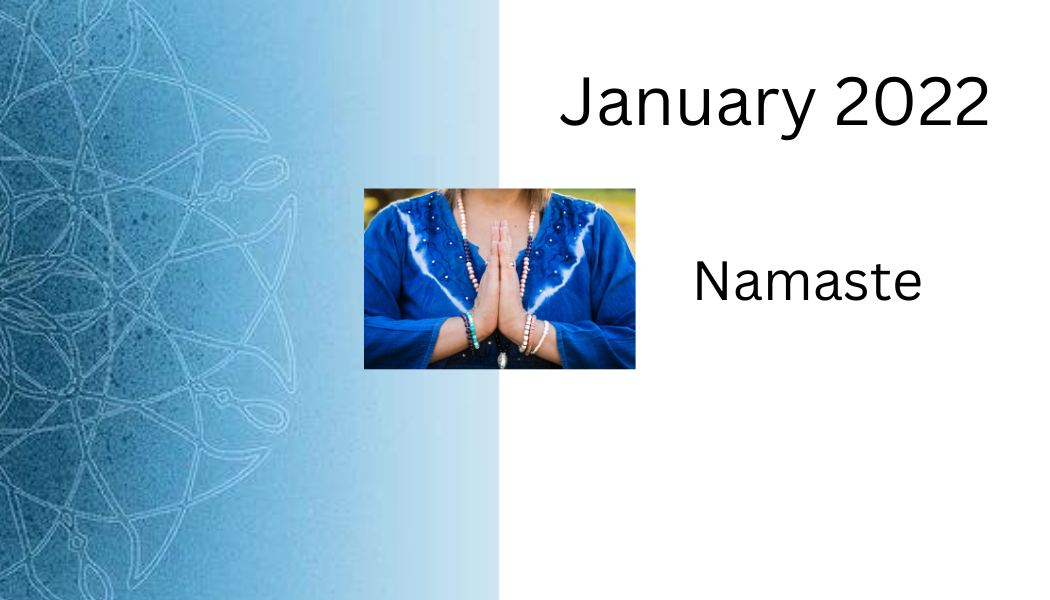 January 2022

Namaste